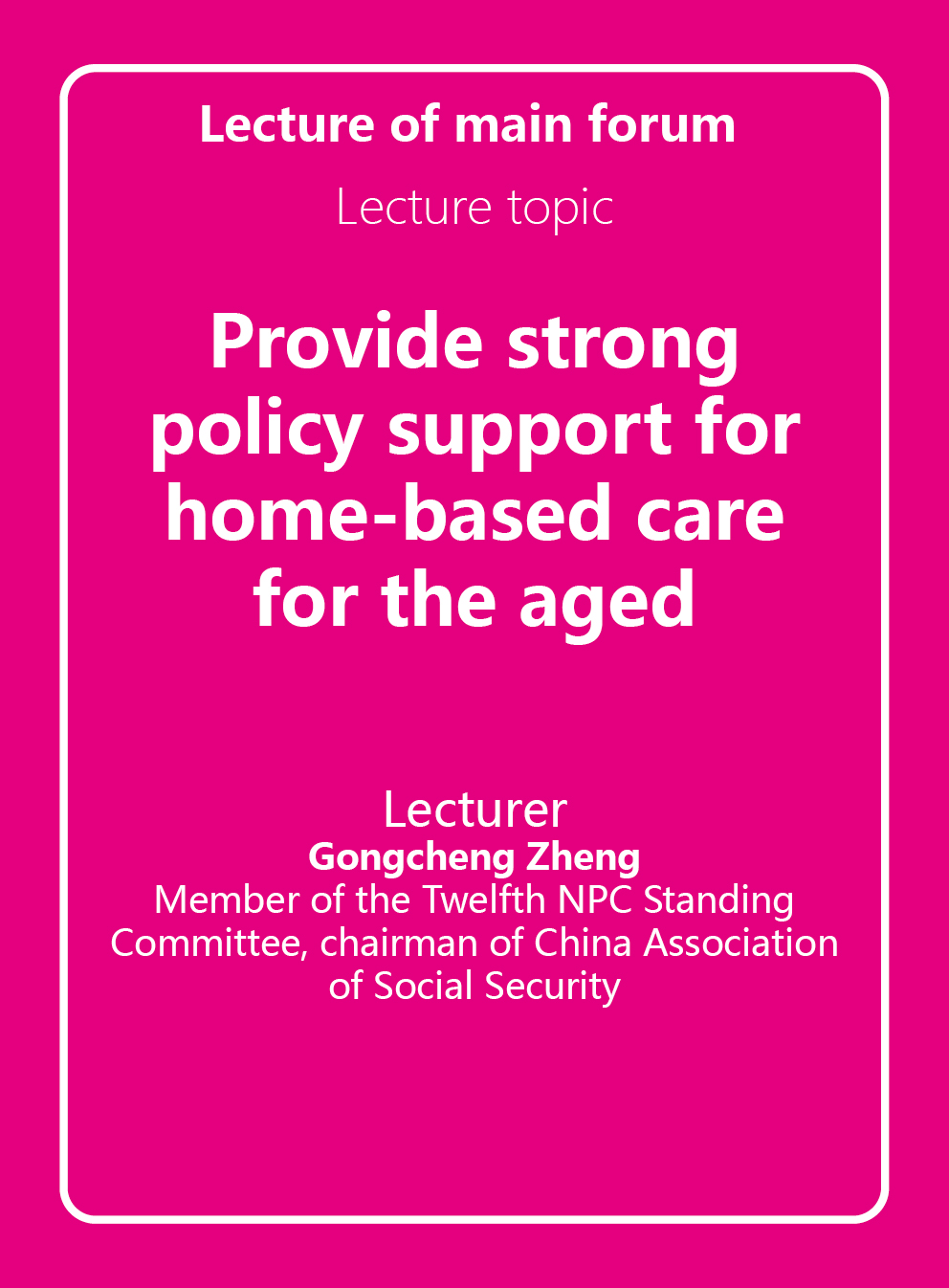 Lecture of main forum

Lecture topic

Provide strong policy support for home-based care for the aged

Lecturer
Gongcheng Zheng
Member of the Twelfth NPC Standing Committee, chairman of China Association of Social Security